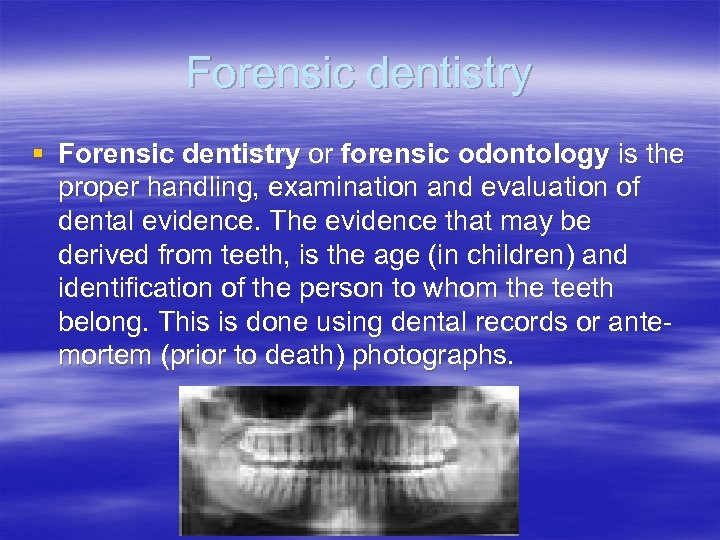 Forensic dentistry

▪ Forensic dentistry or forensic odontology is the proper handling, examination and evaluation of dental evidence. The evidence that may be derived from teeth, is the age (in children) and identification of the person to whom the teeth belong. This is done using dental records or ante-mortem (prior to death) photographs.